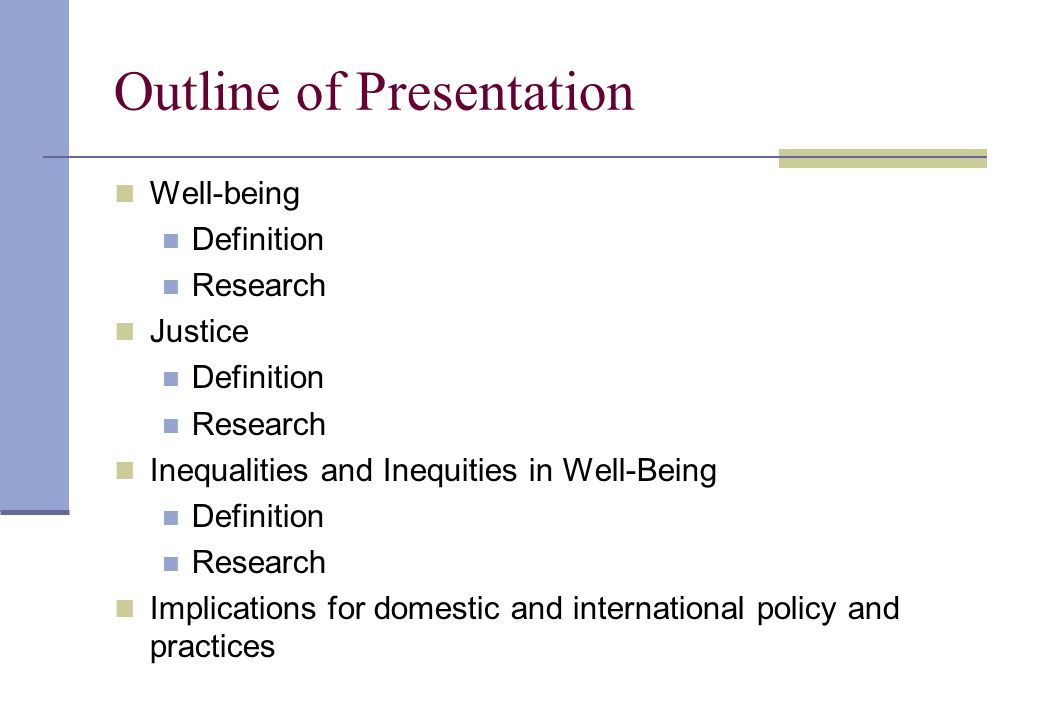 Outline of Presentation

Well-being
Definition
Research
Justice
Definition
Research
Inequalities and Inequities in Well-Being
Definition
Research
Implications for domestic and international policy and practices